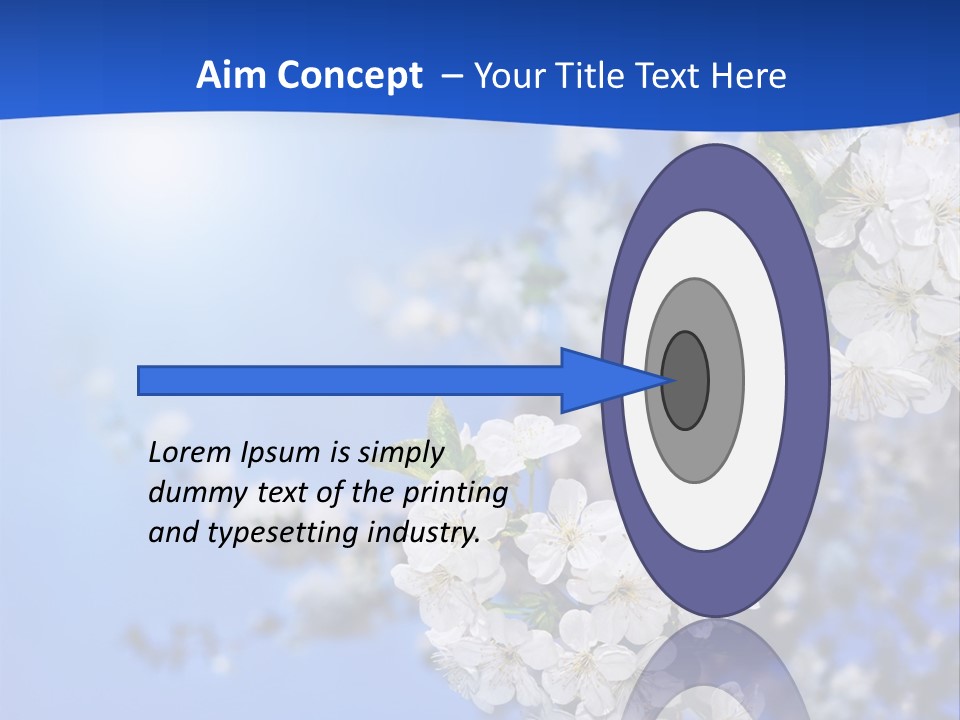 Aim Concept – Your Title Text Here

Lorem Ipsum is simply dummy text of the printing and typesetting industry.